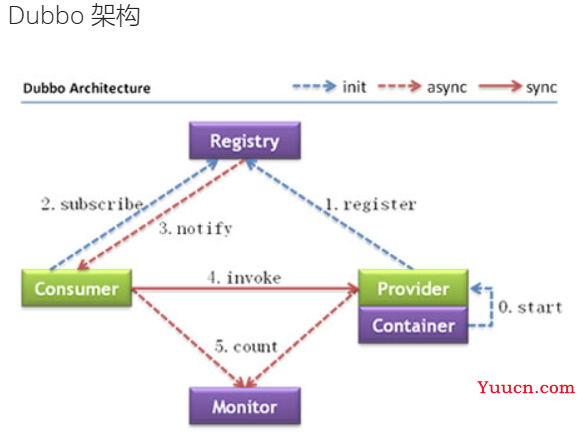 Dubbo 架构

Dubbo Architecture

init async sync

Registry

2. subscribe

3. notify

1. register

Consumer

4. invoke

Provider

Container

0. start

5. count

Monitor

Yuucn.com